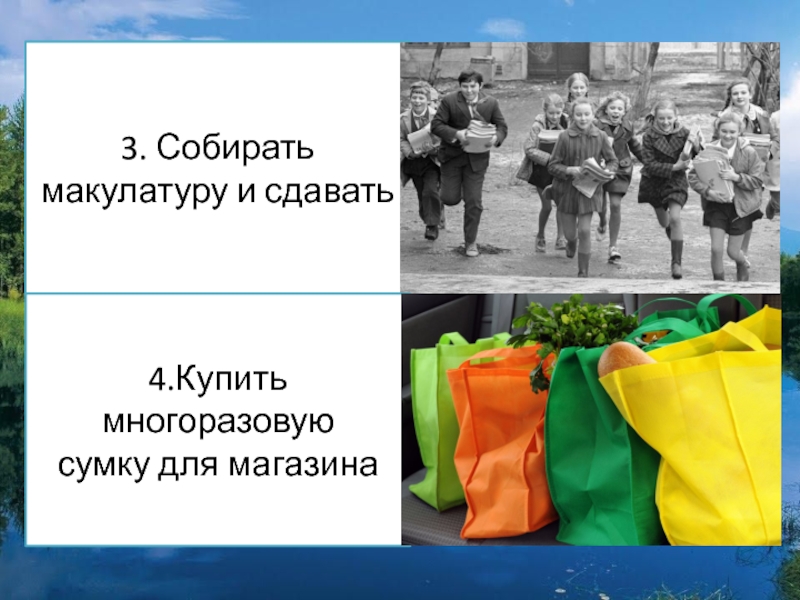 3. Собирать макулатуру и сдавать

4.Купить многоразовую сумку для магазина